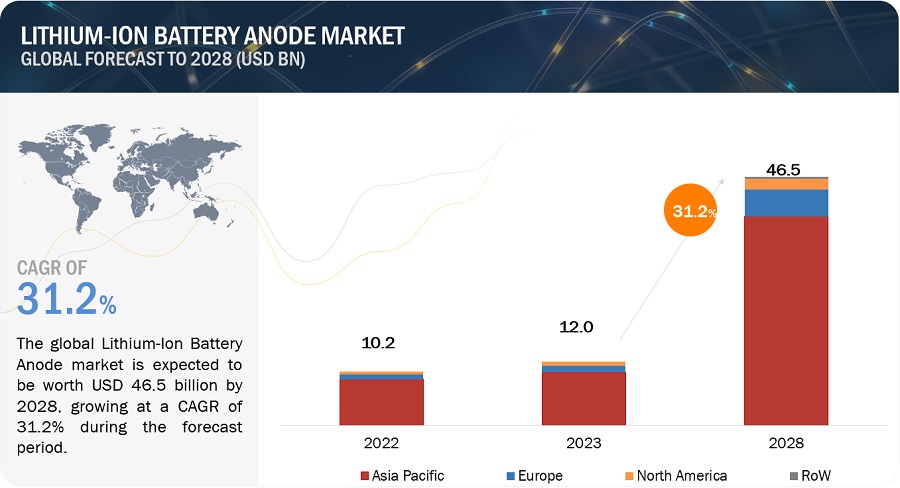 LITHIUM-ION BATTERY ANODE MARKET
GLOBAL FORECAST TO 2028 (USD BN)

CAGR OF
31.2%

The global Lithium-Ion Battery Anode market is expected to be worth USD 46.5 billion by 2028, growing at a CAGR of 31.2% during the forecast period.

10.2
12.0
46.5
31.2%

2022
2023
2028

Asia Pacific
Europe
North America
RoW